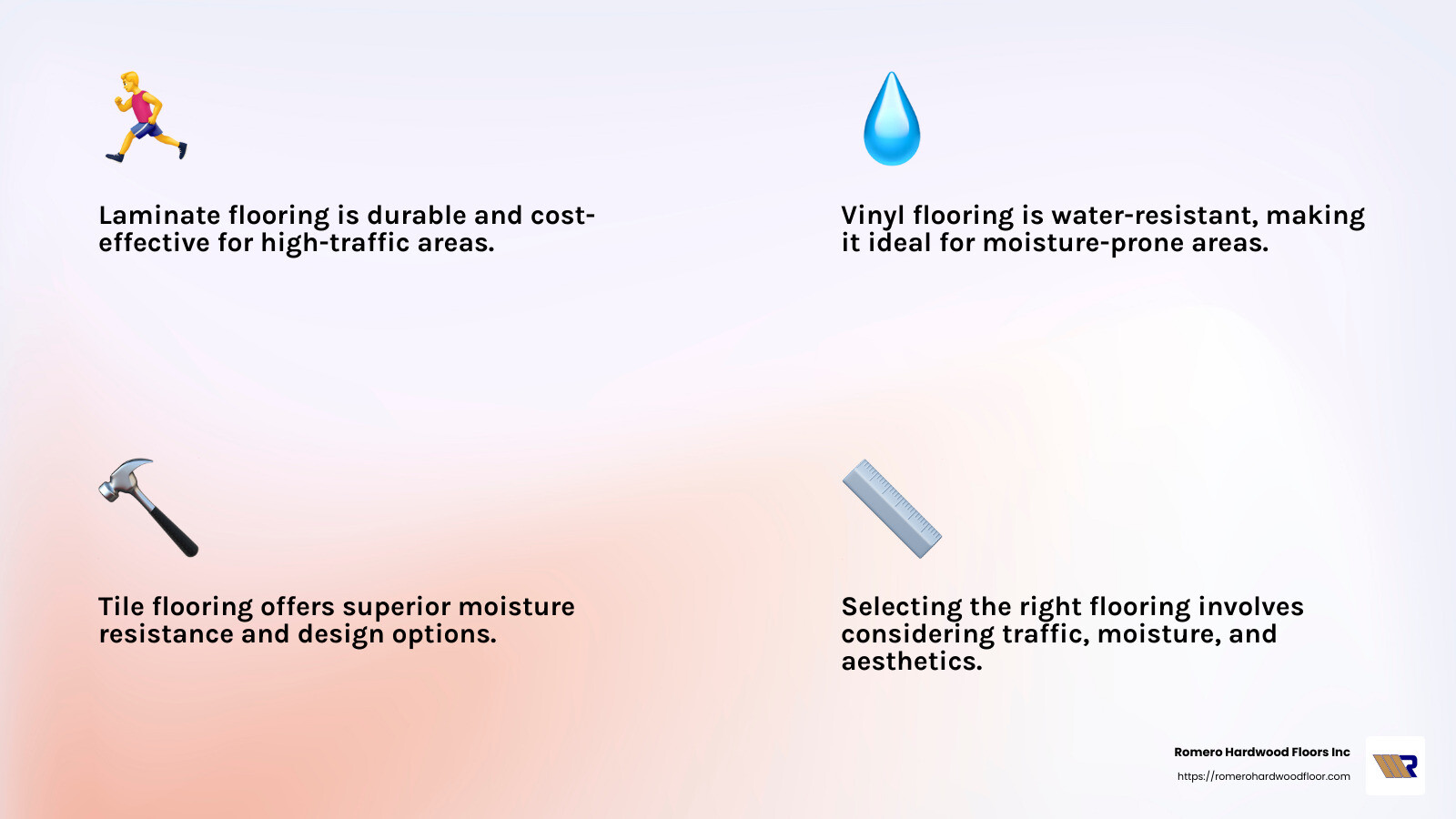 Laminate flooring is durable and cost-effective for high-traffic areas.

Vinyl flooring is water-resistant, making it ideal for moisture-prone areas.

Tile flooring offers superior moisture resistance and design options.

Selecting the right flooring involves considering traffic, moisture, and aesthetics.

Romero Hardwood Floors Inc
https://romerohardwoodfloor.com